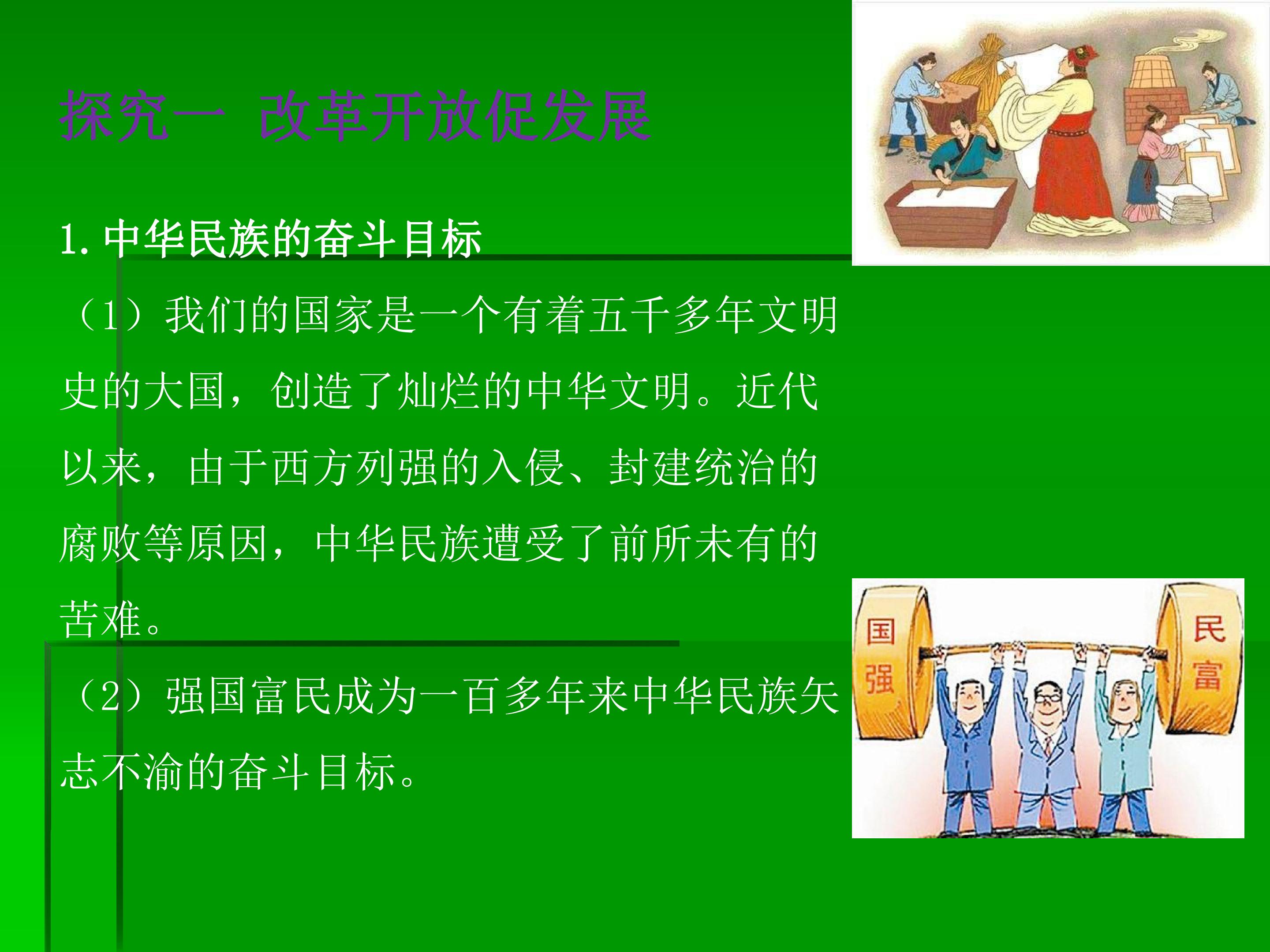 探究一 改革开放促发展

1.中华民族的奋斗目标

（1）我们的国家是一个有着五千多年文明史的大国，创造了灿烂的中华文明。近代以来，由于西方列强的入侵、封建统治的腐败等原因，中华民族遭受了前所未有的苦难。

（2）强国富民成为一百多年来中华民族矢志不渝的奋斗目标。

国强

民富